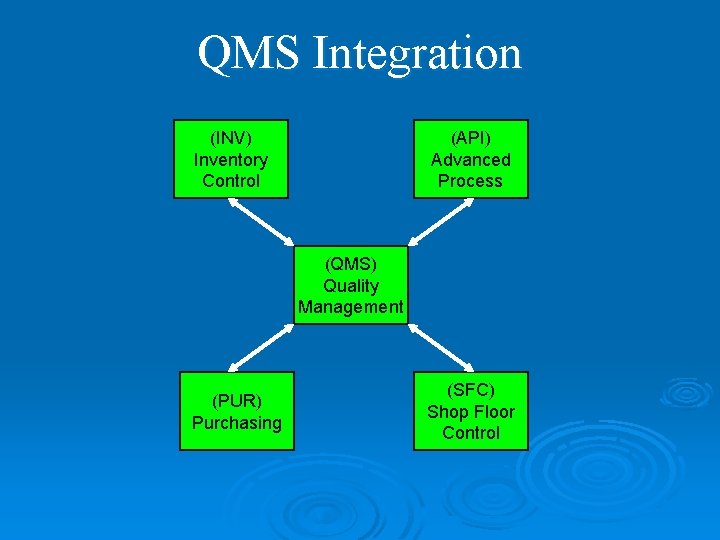 QMS Integration

(INV)
Inventory
Control

(API)
Advanced
Process

(QMS)
Quality
Management

(PUR)
Purchasing

(SFC)
Shop Floor
Control